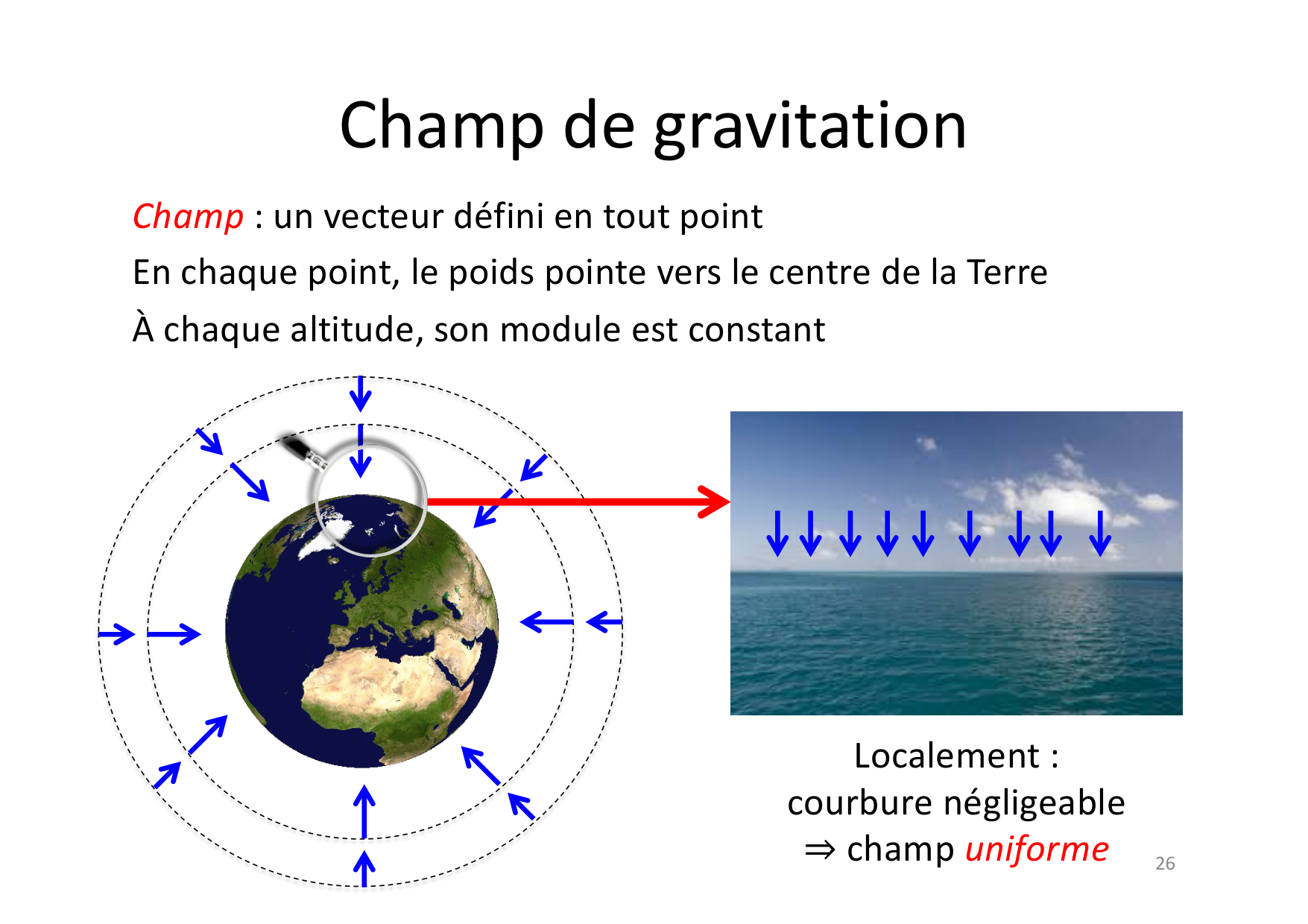 Champ de gravitation

Champ : un vecteur défini en tout point

En chaque point, le poids pointe vers le centre de la Terre

À chaque altitude, son module est constant

Localement :
courbure négligeable
⇒ champ uniforme

26